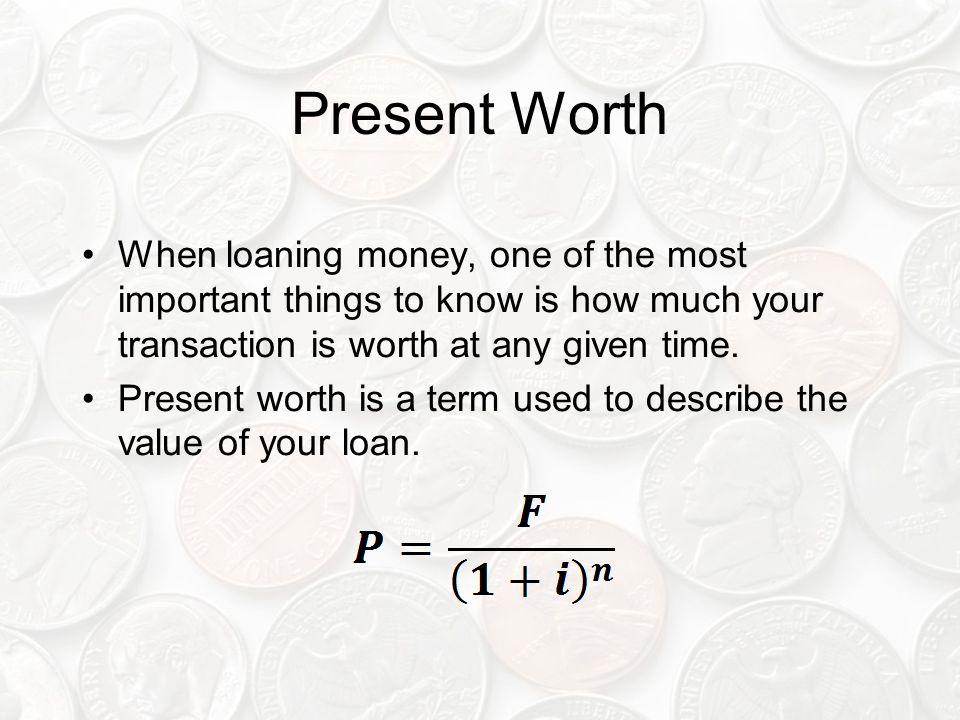 Present Worth

• When loaning money, one of the most important things to know is how much your transaction is worth at any given time.
• Present worth is a term used to describe the value of your loan.

$P = \frac{F}{(1+i)^n}$